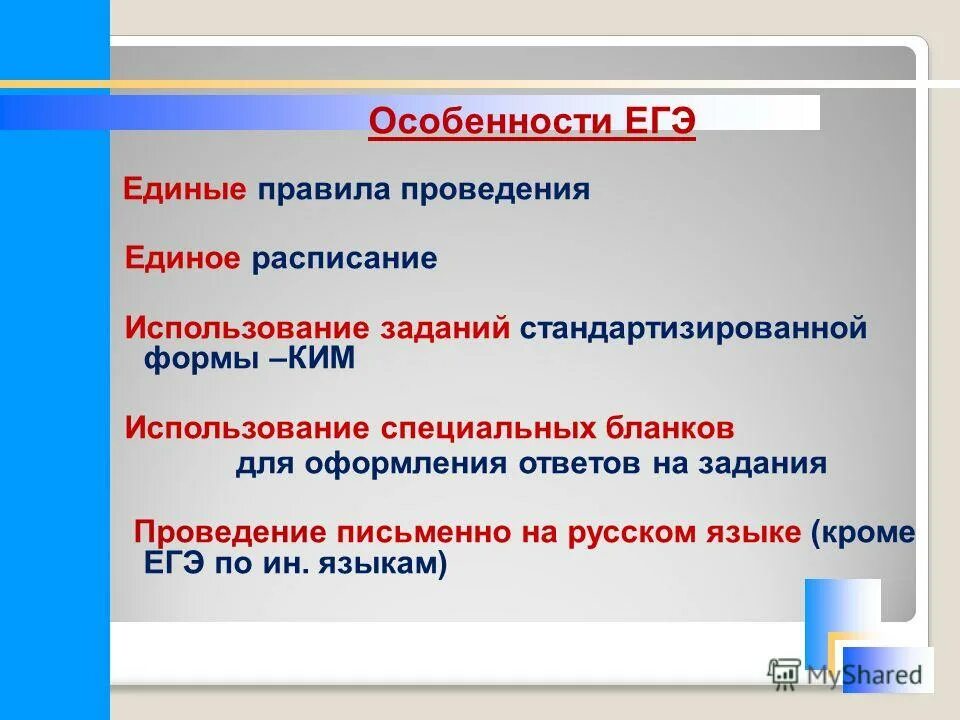 Особенности ЕГЭ

Единые правила проведения

Единое расписание

Использование заданий стандартизированной формы –КИМ

Использование специальных бланков для оформления ответов на задания

Проведение письменно на русском языке (кроме ЕГЭ по ин. языкам)

MyShared